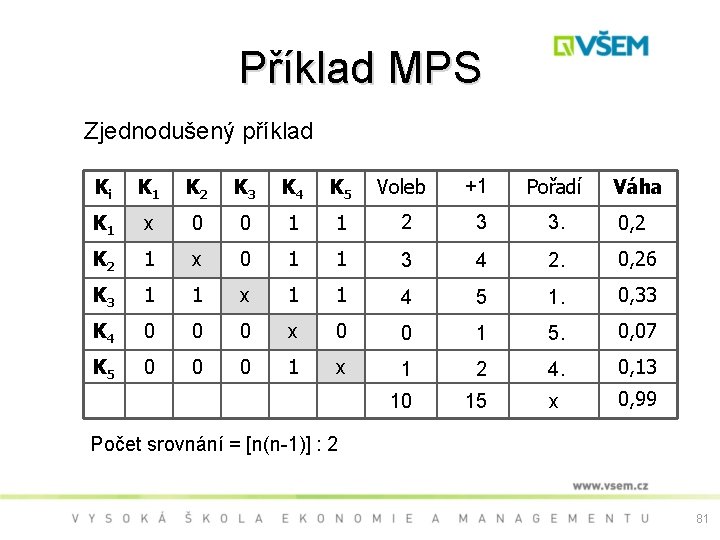 VŠEM

Příklad MPS

Zjednodušený příklad

| $K_i$ | $K_1$ | $K_2$ | $K_3$ | $K_4$ | $K_5$ | Voleb | +1 | Pořadí | Váha |
|---|---|---|---|---|---|---|---|---|---|
| $K_1$ | x | 0 | 0 | 1 | 1 | 2 | 3 | 3. | 0,2 |
| $K_2$ | 1 | x | 0 | 1 | 1 | 3 | 4 | 2. | 0,26 |
| $K_3$ | 1 | 1 | x | 1 | 1 | 4 | 5 | 1. | 0,33 |
| $K_4$ | 0 | 0 | 0 | x | 0 | 0 | 1 | 5. | 0,07 |
| $K_5$ | 0 | 0 | 0 | 1 | x | 1 | 2 | 4. | 0,13 |
| | | | | | | 10 | 15 | x | 0,99 |

Počet srovnání = [n(n-1)] : 2

www.vsem.cz

VYSOKÁ ŠKOLA EKONOMIE A MANAGEMENTU 81